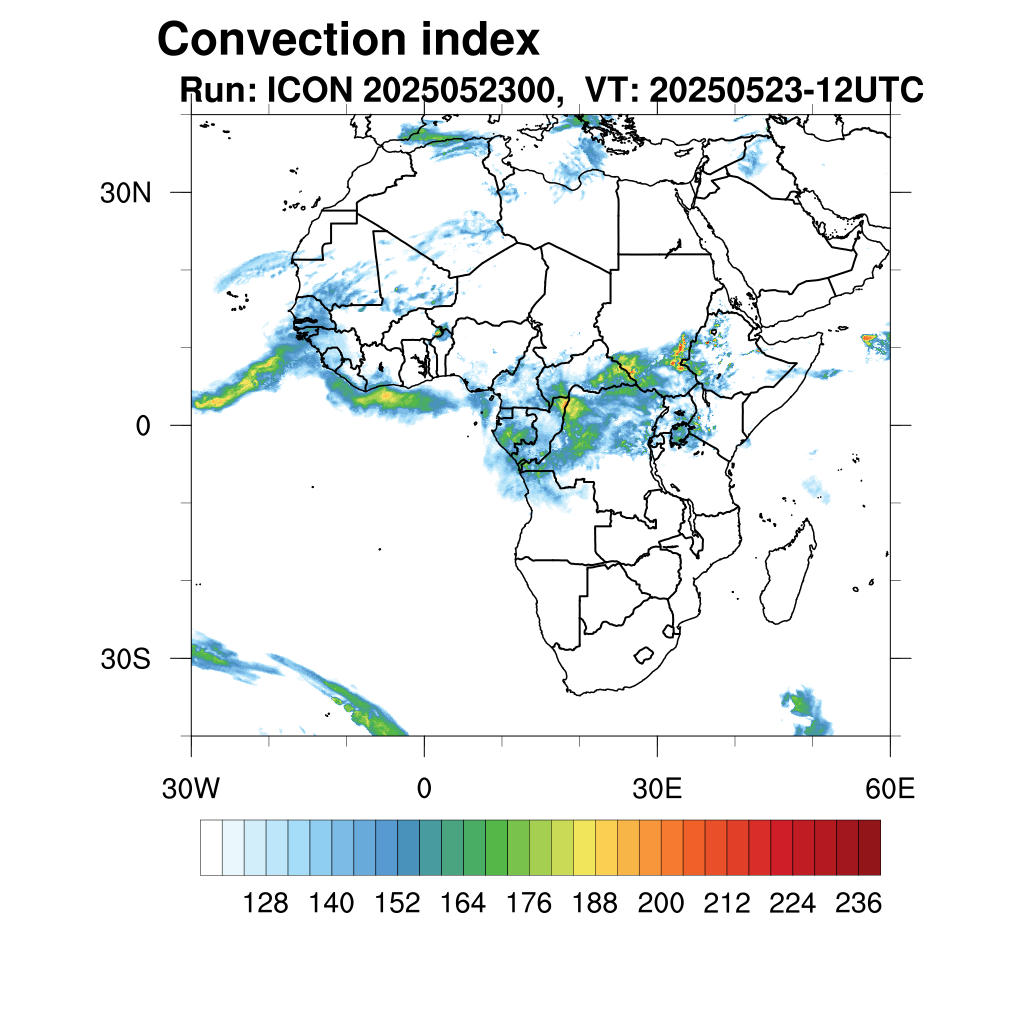 Convection index

Run: ICON 2025052300, VT: 20250523-12UTC

30N

0

30S

30W 0 30E 60E

128 140 152 164 176 188 200 212 224 236